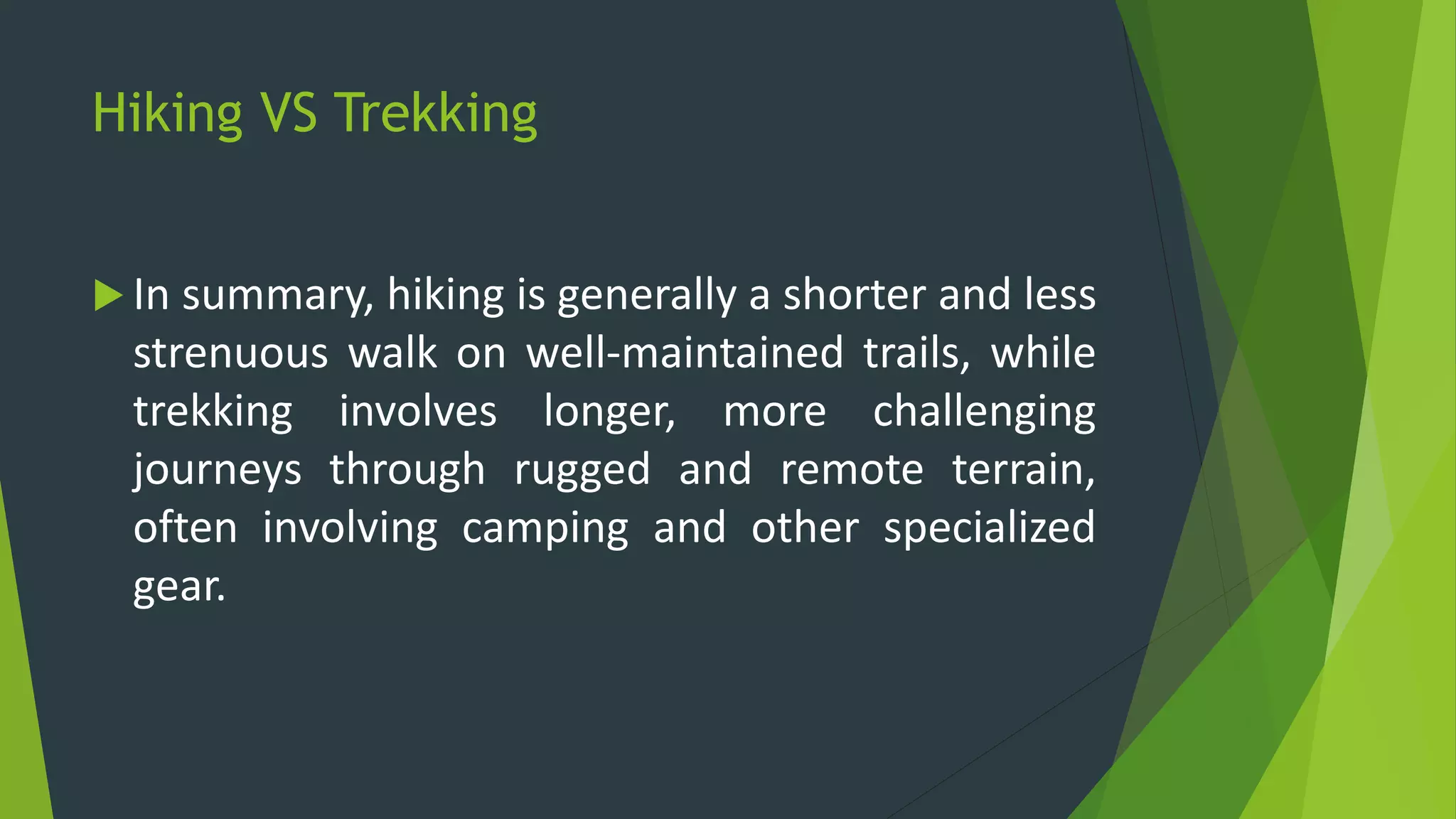 Hiking VS Trekking

In summary, hiking is generally a shorter and less strenuous walk on well-maintained trails, while trekking involves longer, more challenging journeys through rugged and remote terrain, often involving camping and other specialized gear.